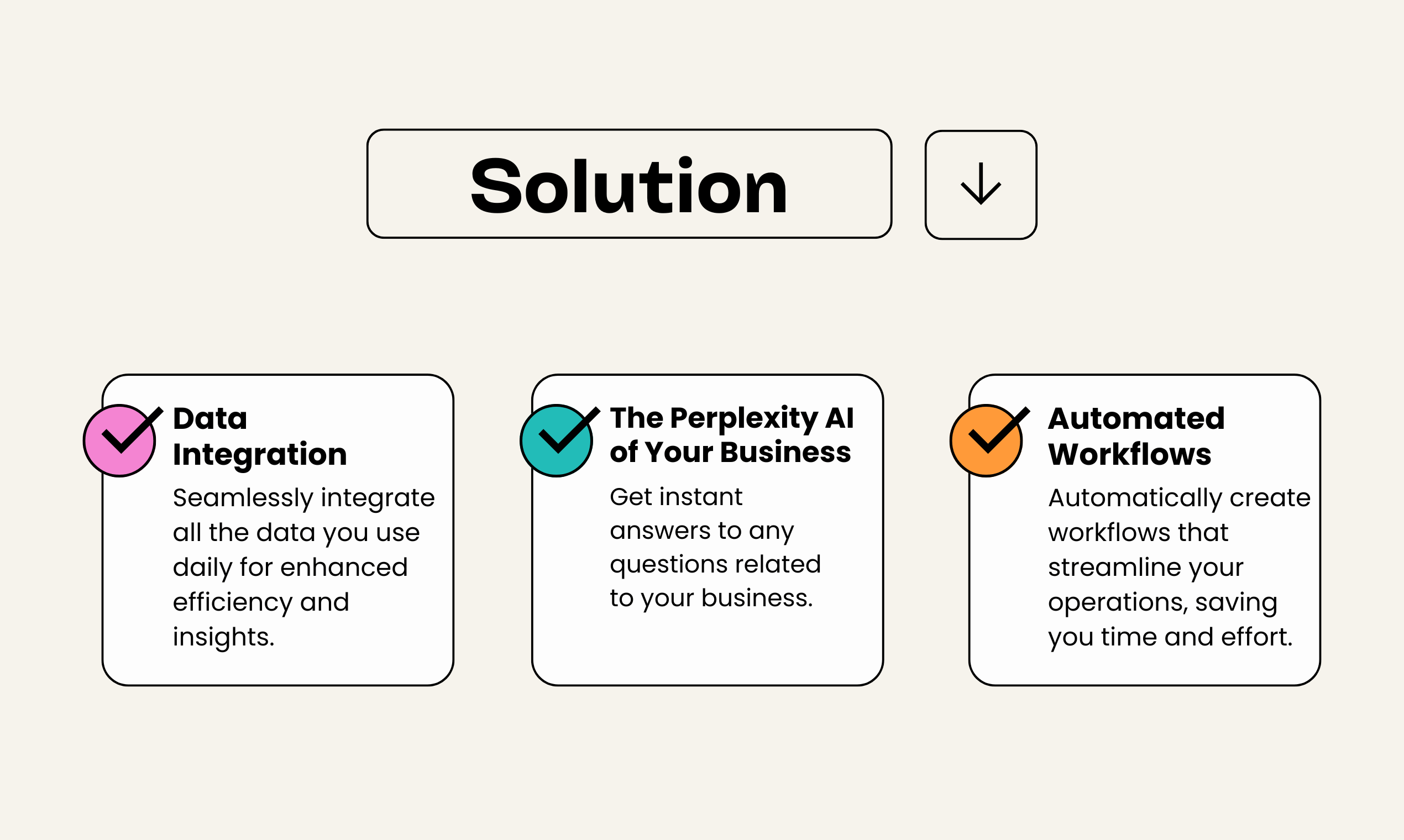 Solution

Data Integration

Seamlessly integrate all the data you use daily for enhanced efficiency and insights.

The Perplexity AI of Your Business

Get instant answers to any questions related to your business.

Automated Workflows

Automatically create workflows that streamline your operations, saving you time and effort.